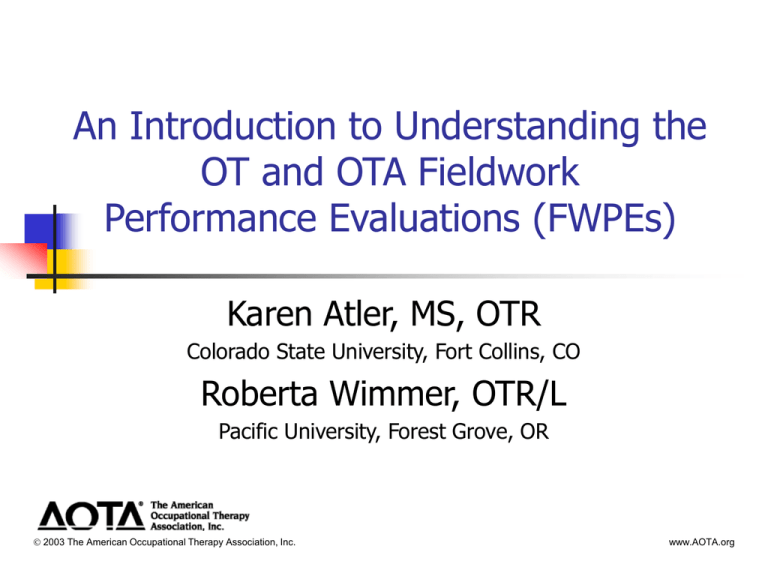 An Introduction to Understanding the OT and OTA Fieldwork Performance Evaluations (FWPEs)

Karen Atler, MS, OTR

Colorado State University, Fort Collins, CO

Roberta Wimmer, OTR/L

Pacific University, Forest Grove, OR

AOTA® The American Occupational Therapy Association, Inc.

© 2003 The American Occupational Therapy Association, Inc.

www.AOTA.org